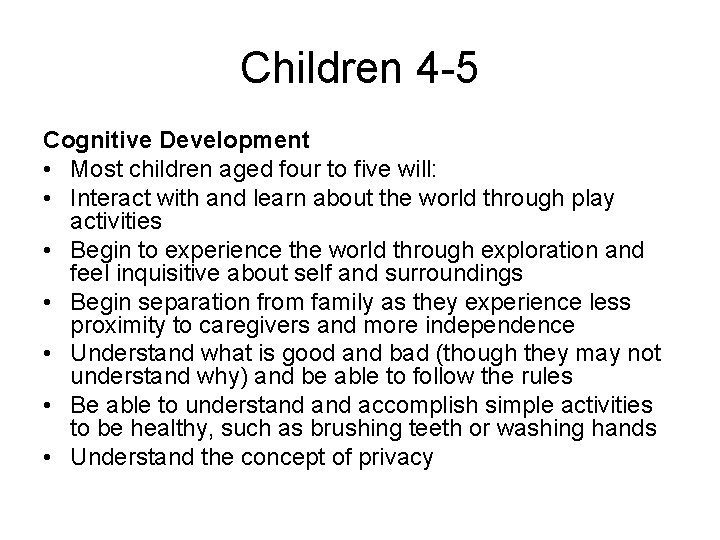 Children 4-5

Cognitive Development

• Most children aged four to five will:
• Interact with and learn about the world through play activities
• Begin to experience the world through exploration and feel inquisitive about self and surroundings
• Begin separation from family as they experience less proximity to caregivers and more independence
• Understand what is good and bad (though they may not understand why) and be able to follow the rules
• Be able to understand and accomplish simple activities to be healthy, such as brushing teeth or washing hands
• Understand the concept of privacy